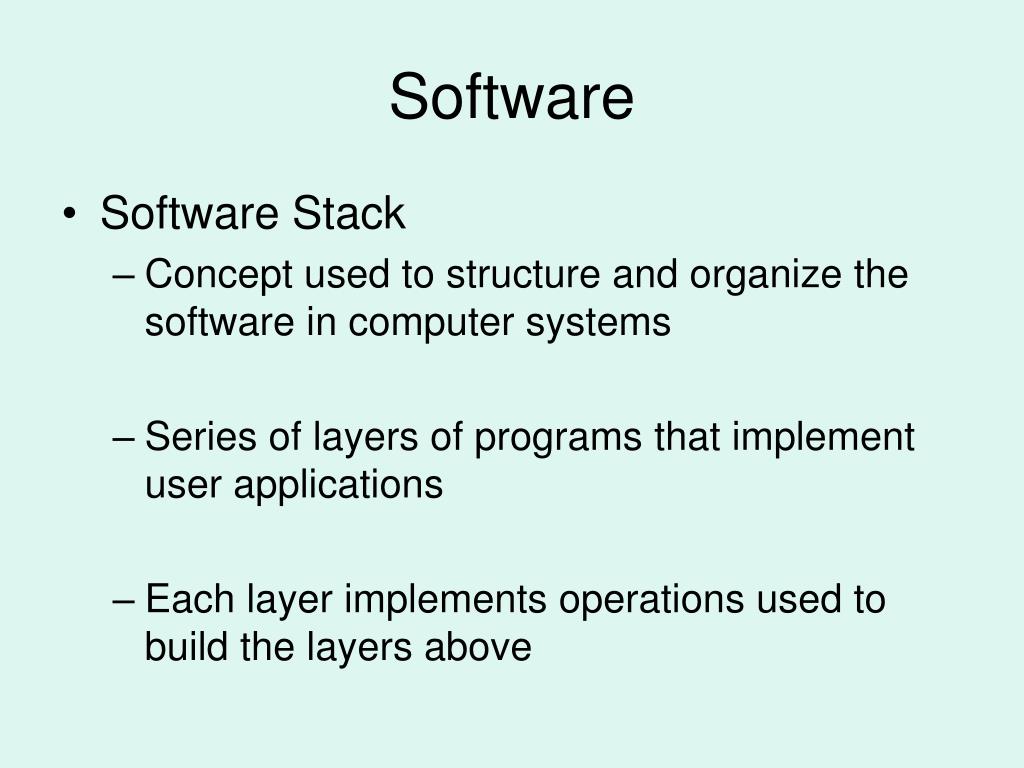 Software

• Software Stack

– Concept used to structure and organize the software in computer systems

– Series of layers of programs that implement user applications

– Each layer implements operations used to build the layers above